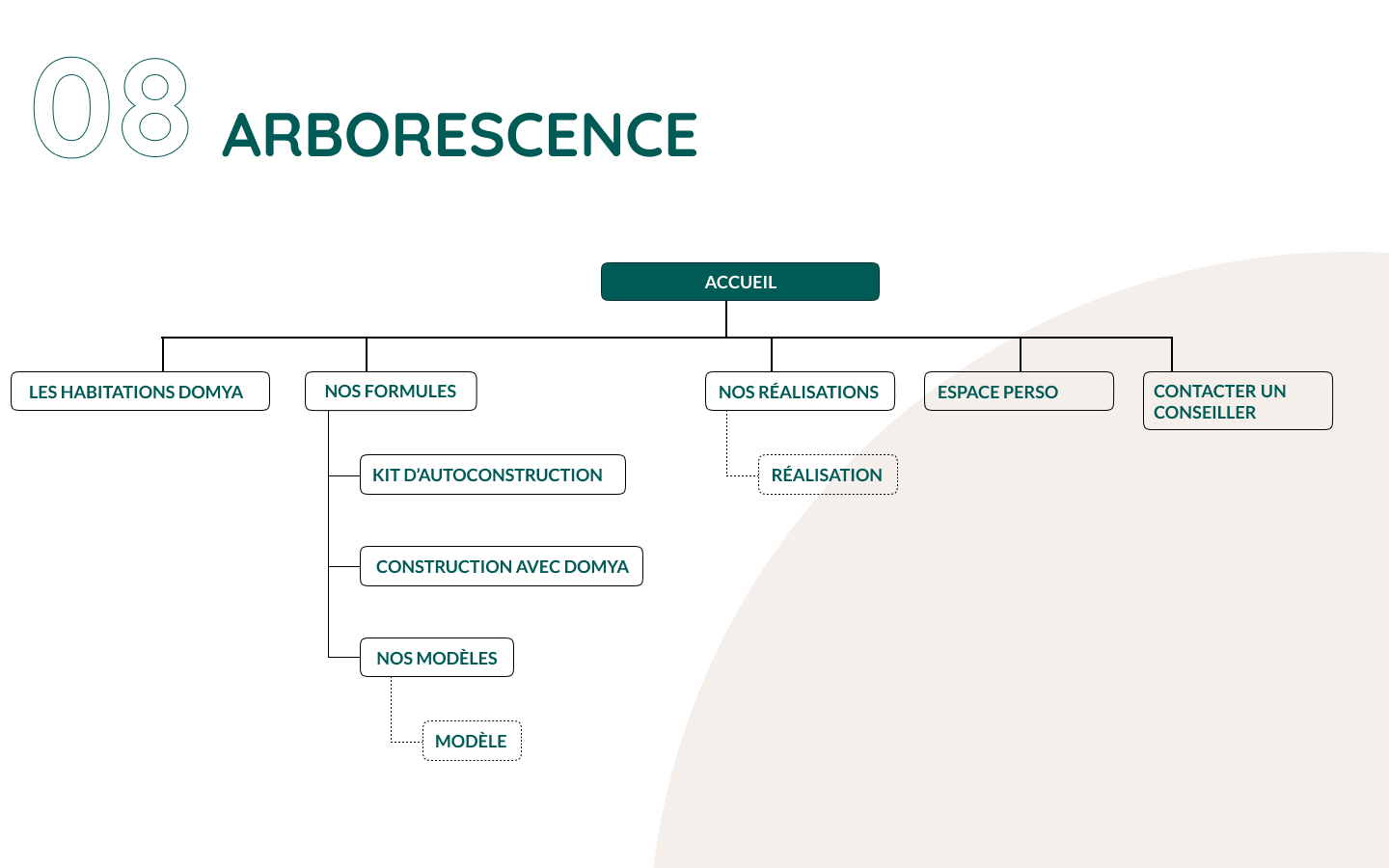 08 ARBORESCENCE

ACCUEIL

LES HABITATIONS DOMYA

NOS FORMULES

KIT D'AUTOCONSTRUCTION

CONSTRUCTION AVEC DOMYA

NOS MODÈLES

MODÈLE

NOS RÉALISATIONS

RÉALISATION

ESPACE PERSO

CONTACTER UN CONSEILLER